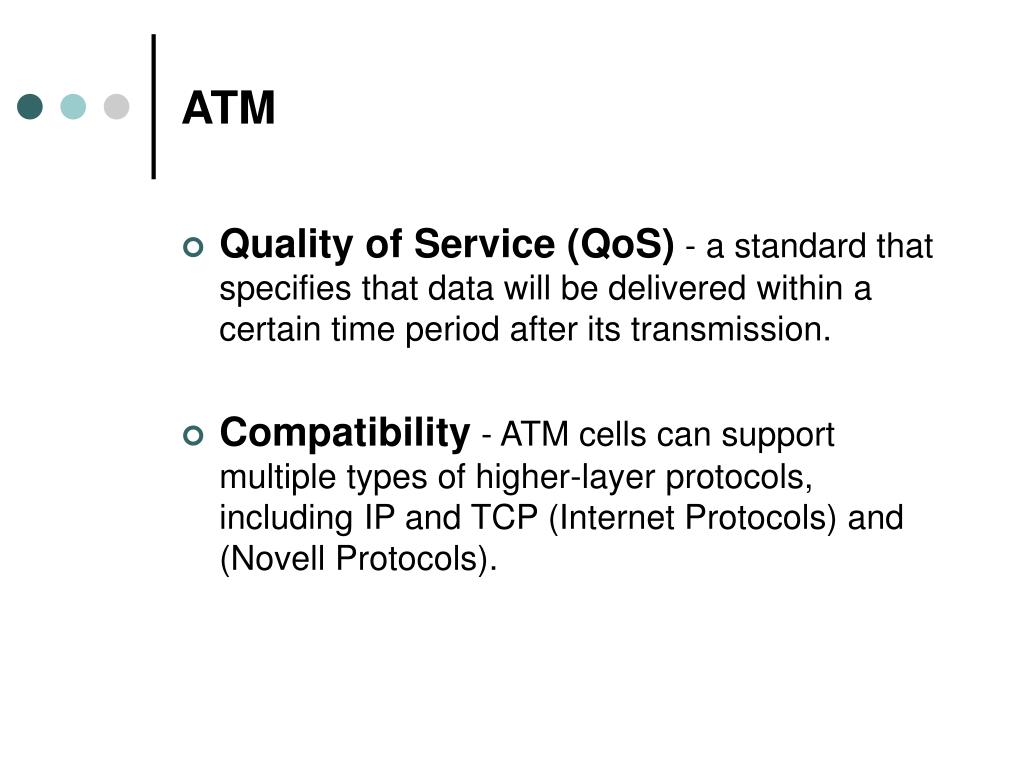 ATM

Quality of Service (QoS) - a standard that specifies that data will be delivered within a certain time period after its transmission.

Compatibility - ATM cells can support multiple types of higher-layer protocols, including IP and TCP (Internet Protocols) and (Novell Protocols).